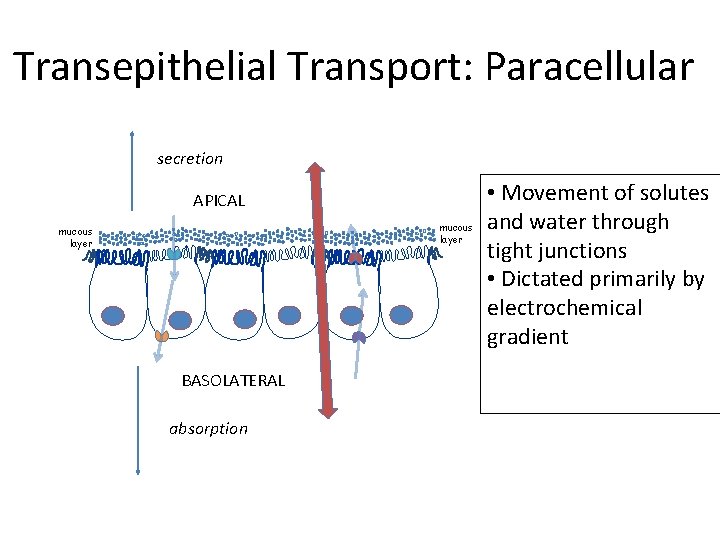 Transepithelial Transport: Paracellular

secretion

APICAL

mucous layer

mucous layer

BASOLATERAL

absorption

• Movement of solutes and water through tight junctions
• Dictated primarily by electrochemical gradient